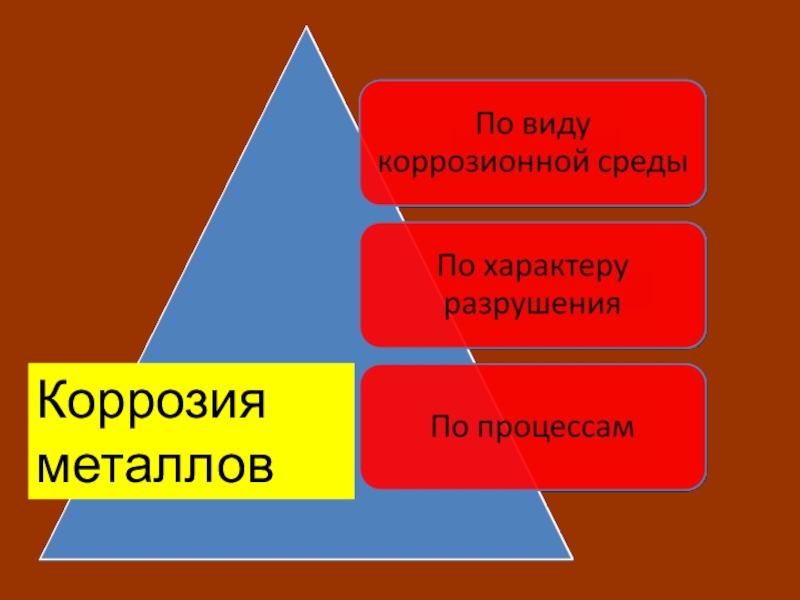 По виду коррозионной среды

По характеру разрушения

По процессам

Коррозия металлов